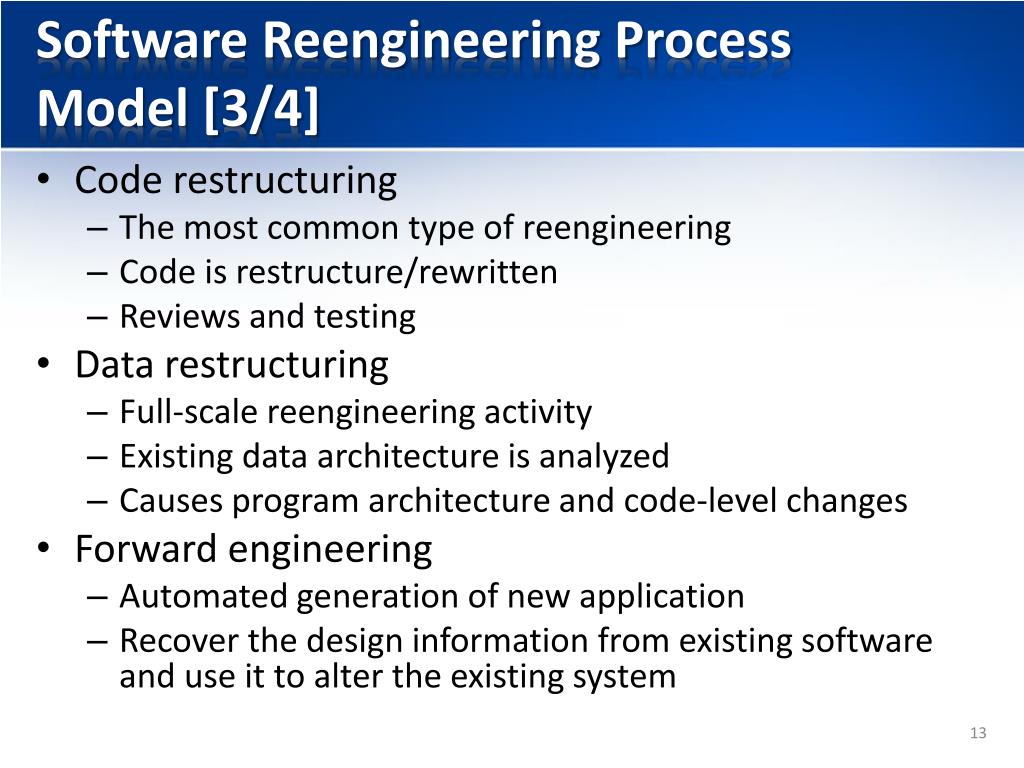 Software Reengineering Process Model [3/4]

• Code restructuring
– The most common type of reengineering
– Code is restructure/rewritten
– Reviews and testing
• Data restructuring
– Full-scale reengineering activity
– Existing data architecture is analyzed
– Causes program architecture and code-level changes
• Forward engineering
– Automated generation of new application
– Recover the design information from existing software and use it to alter the existing system

13